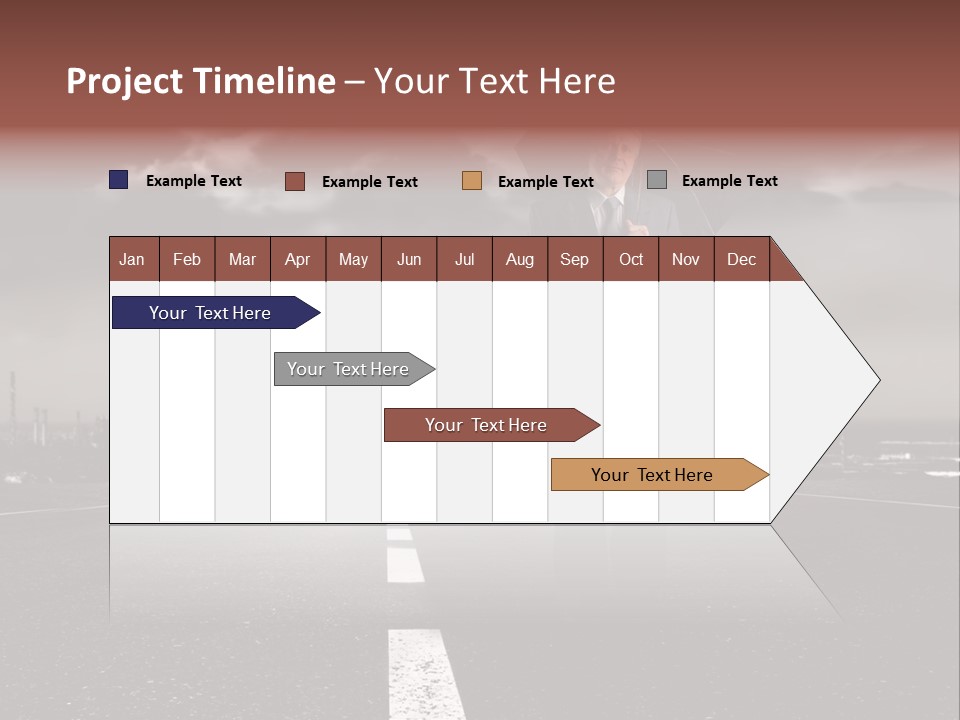 Project Timeline – Your Text Here

Example Text Example Text Example Text Example Text

| Jan | Feb | Mar | Apr | May | Jun | Jul | Aug | Sep | Oct | Nov | Dec |
|---|---|---|---|---|---|---|---|---|---|---|---|

Your Text Here

Your Text Here

Your Text Here

Your Text Here